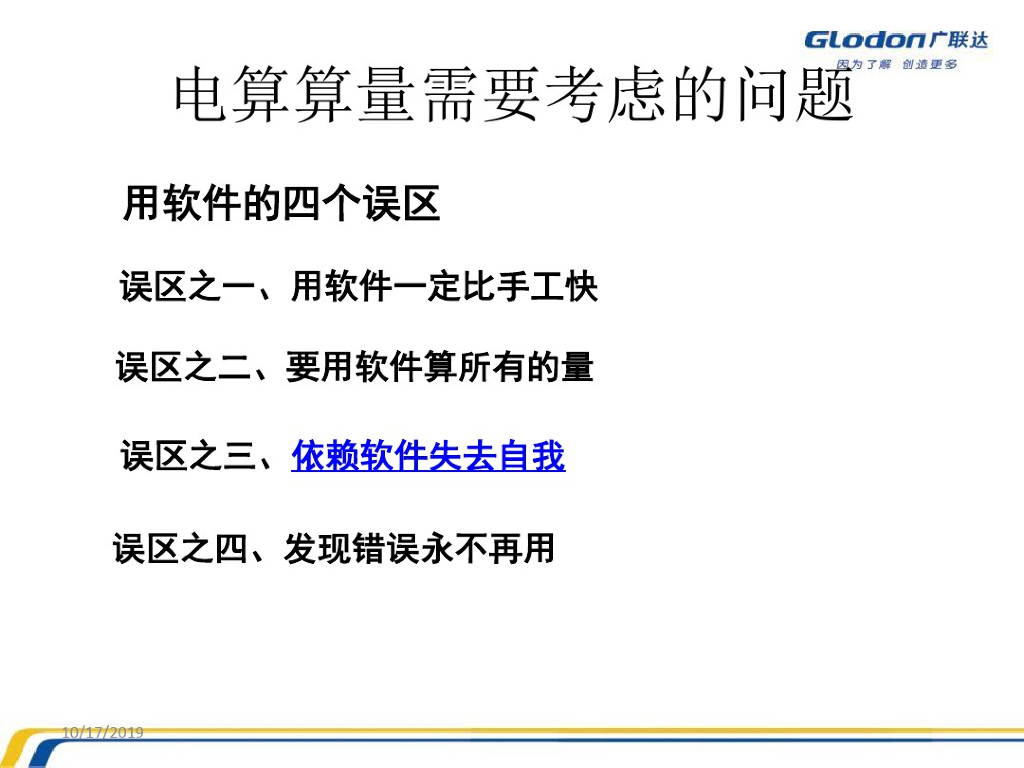 Glodon广联达
因为了解 创造更多

电算算量需要考虑的问题

用软件的四个误区

误区之一、用软件一定比手工快

误区之二、要用软件算所有的量

误区之三、依赖软件失去自我

误区之四、发现错误永不再用

10/17/2019